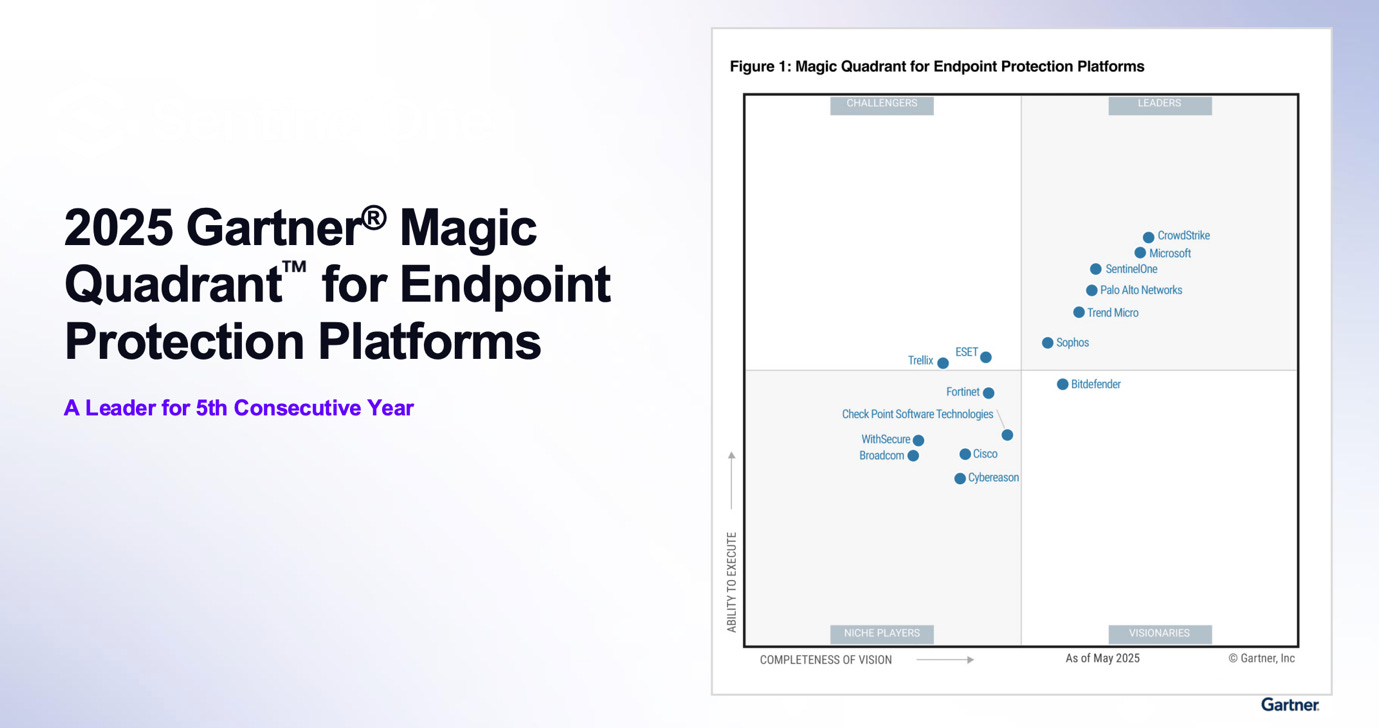 2025 Gartner® Magic Quadrant™ for Endpoint Protection Platforms

A Leader for 5th Consecutive Year

Figure 1: Magic Quadrant for Endpoint Protection Platforms

CHALLENGERS

LEADERS

CrowdStrike
Microsoft
SentinelOne
Palo Alto Networks
Trend Micro
Sophos
ESET
Trellix
Bitdefender
Fortinet
Check Point Software Technologies
WithSecure
Broadcom
Cisco
Cybereason

ABILITY TO EXECUTE

NICHE PLAYERS

VISIONARIES

COMPLETENESS OF VISION

As of May 2025

© Gartner, Inc

Gartner